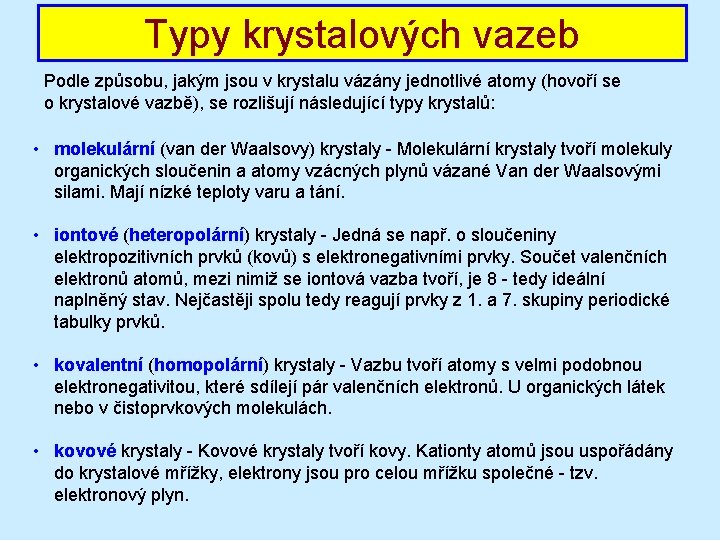 Typy krystalových vazeb

Podle způsobu, jakým jsou v krystalu vázány jednotlivé atomy (hovoří se o krystalové vazbě), se rozlišují následující typy krystalů:

• molekulární (van der Waalsovy) krystaly - Molekulární krystaly tvoří molekuly organických sloučenin a atomy vzácných plynů vázané Van der Waalsovými silami. Mají nízké teploty varu a tání.

• iontové (heteropolární) krystaly - Jedná se např. o sloučeniny elektropozitivních prvků (kovů) s elektronegativními prvky. Součet valenčních elektronů atomů, mezi nimiž se iontová vazba tvoří, je 8 - tedy ideální naplněný stav. Nejčastěji spolu tedy reagují prvky z 1. a 7. skupiny periodické tabulky prvků.

• kovalentní (homopolární) krystaly - Vazbu tvoří atomy s velmi podobnou elektronegativitou, které sdílejí pár valenčních elektronů. U organických látek nebo v čistoprvkových molekulách.

• kovové krystaly - Kovové krystaly tvoří kovy. Kationty atomů jsou uspořádány do krystalové mřížky, elektrony jsou pro celou mřížku společné - tzv. elektronový plyn.